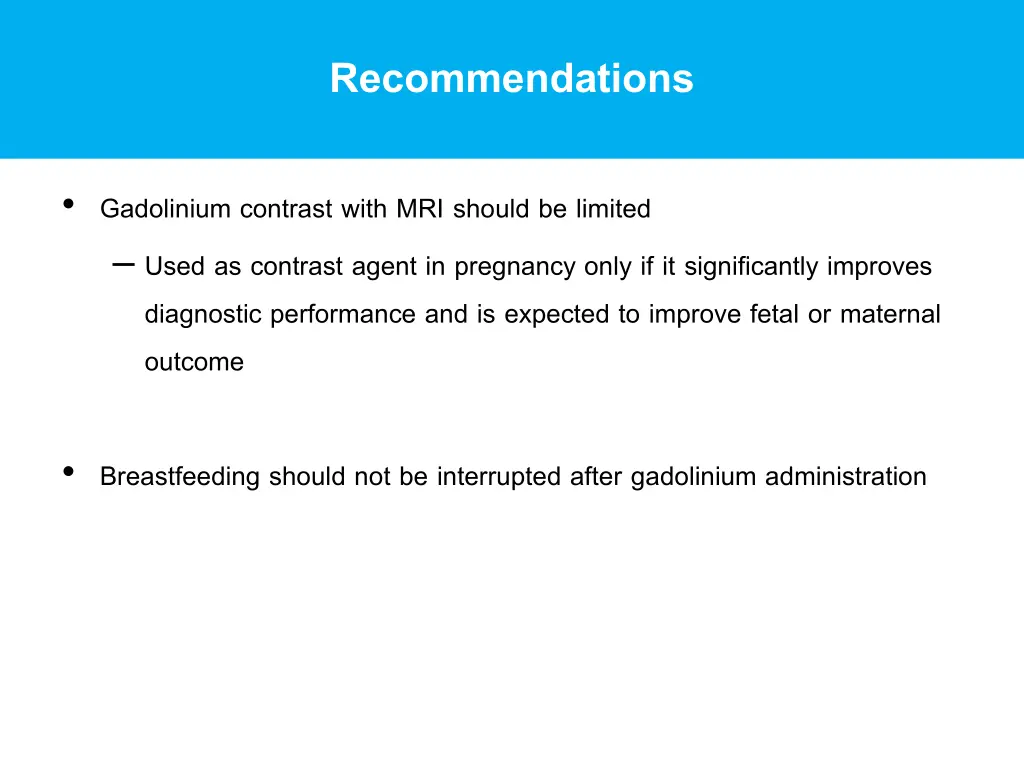 Recommendations

• Gadolinium contrast with MRI should be limited

– Used as contrast agent in pregnancy only if it significantly improves diagnostic performance and is expected to improve fetal or maternal outcome

• Breastfeeding should not be interrupted after gadolinium administration